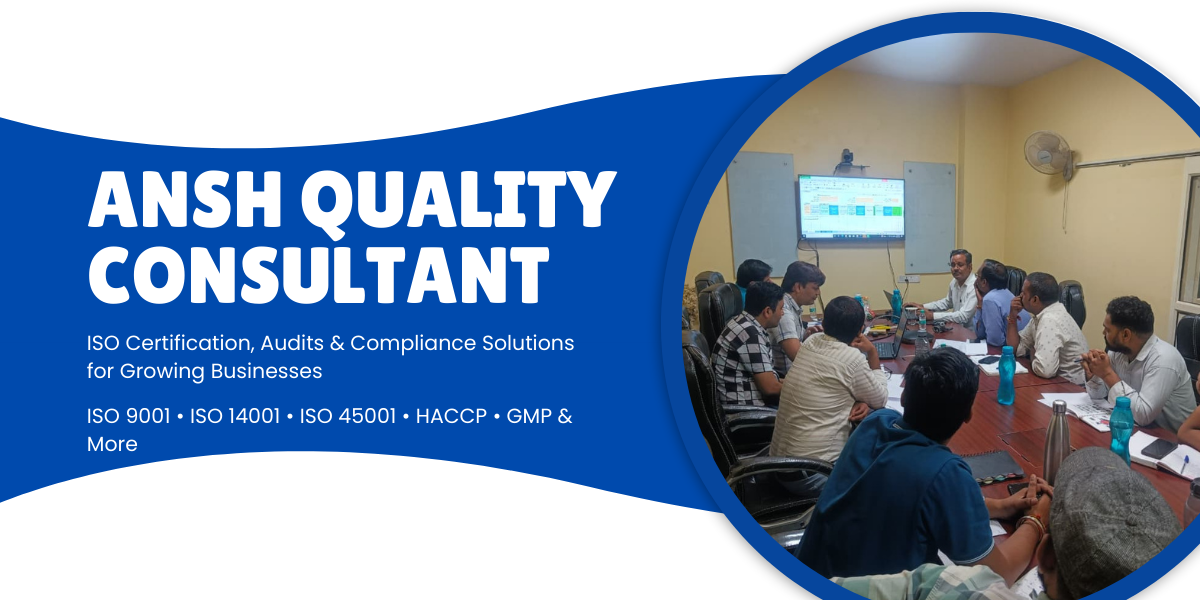 ANSH QUALITY CONSULTANT

ISO Certification, Audits & Compliance Solutions for Growing Businesses

ISO 9001 • ISO 14001 • ISO 45001 • HACCP • GMP & More